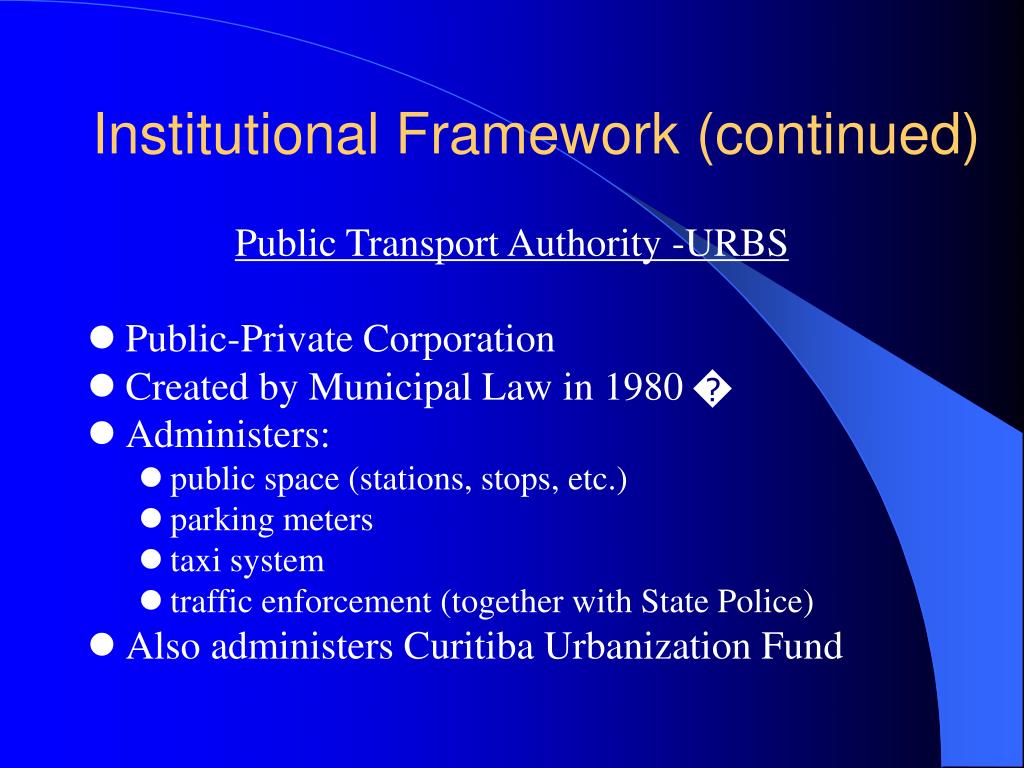 Institutional Framework (continued)

Public Transport Authority -URBS

- Public-Private Corporation
- Created by Municipal Law in 1980 �
- Administers:
  - public space (stations, stops, etc.)
  - parking meters
  - taxi system
  - traffic enforcement (together with State Police)
- Also administers Curitiba Urbanization Fund